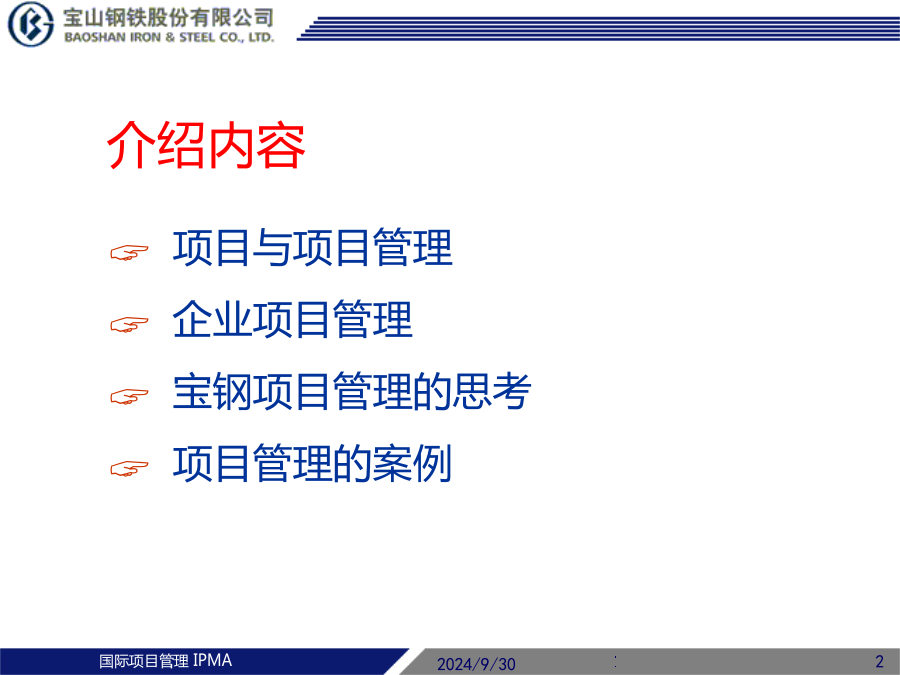 宝山钢铁股份有限公司
BAOSHAN IRON & STEEL CO., LTD.

介绍内容

☞ 项目与项目管理

☞ 企业项目管理

☞ 宝钢项目管理的思考

☞ 项目管理的案例

国际项目管理 IPMA
2024/9/30
2